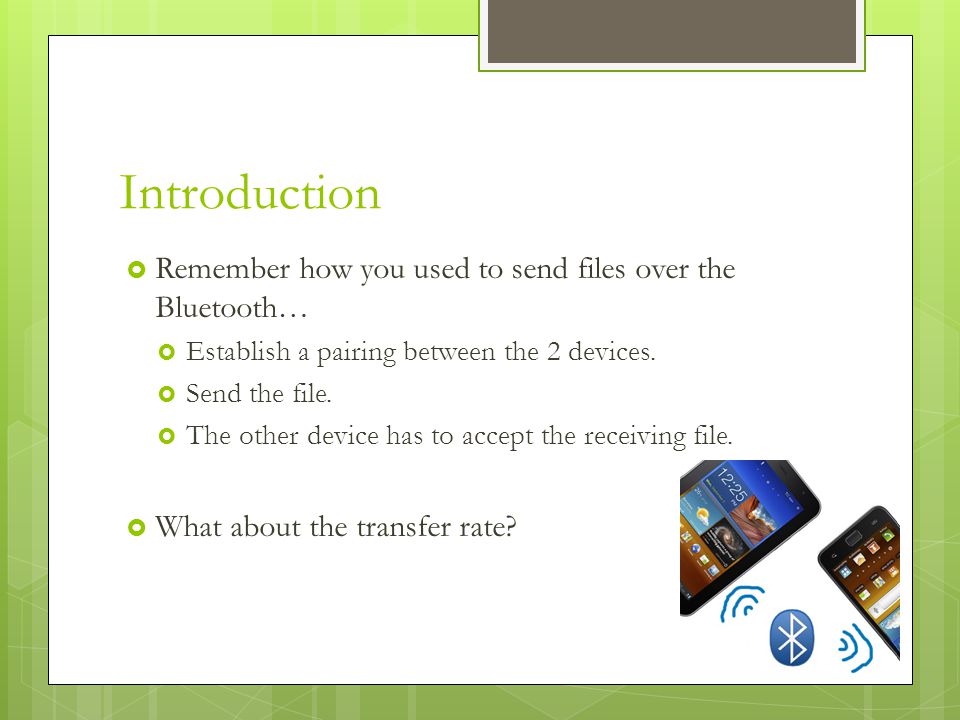 Introduction

Remember how you used to send files over the Bluetooth…

Establish a pairing between the 2 devices.

Send the file.

The other device has to accept the receiving file.

What about the transfer rate?

12:25